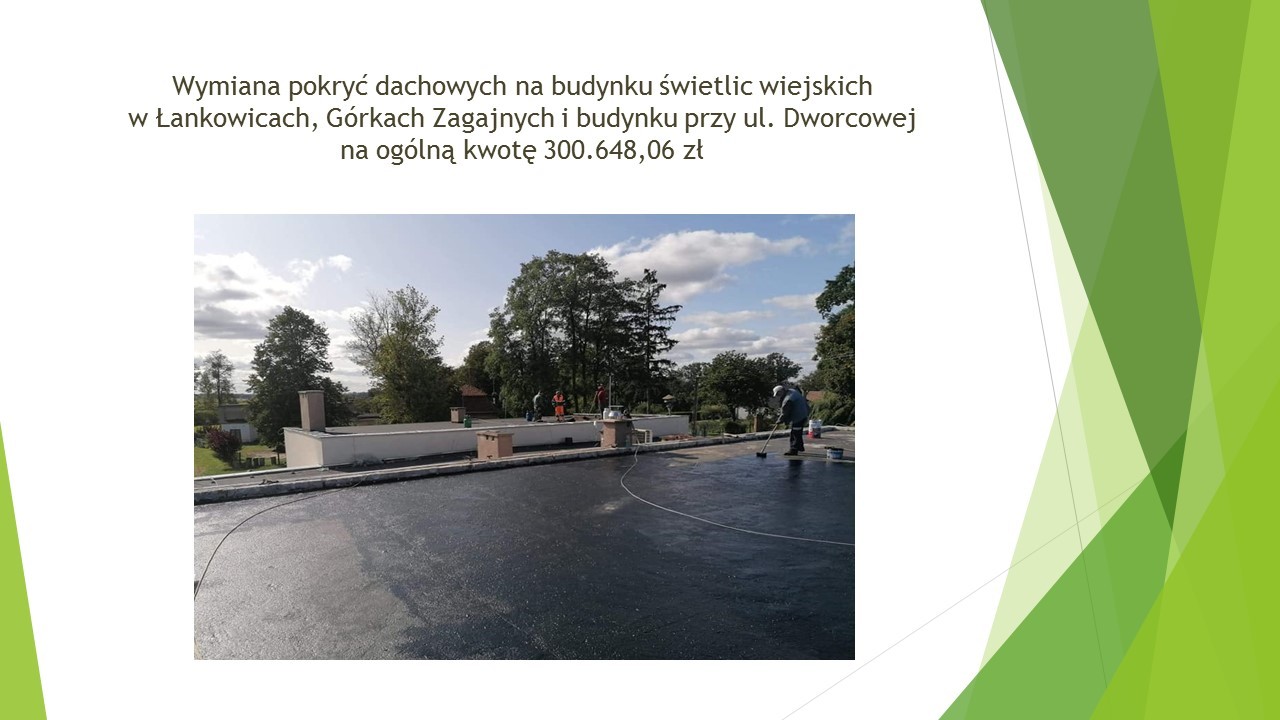 Wymiana pokryć dachowych na budynku świetlic wiejskich w Łankowicach, Górkach Zagajnych i budynku przy ul. Dworcowej na ogólną kwotę 300.648,06 zł